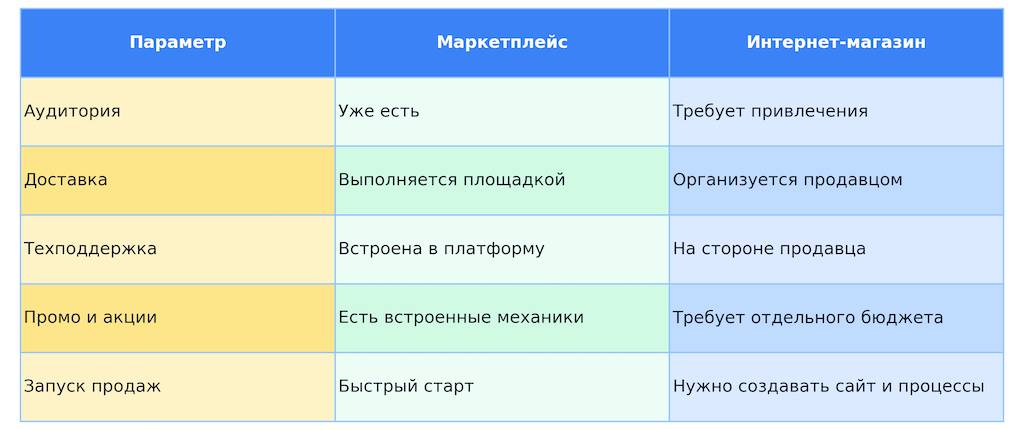 | Параметр | Маркетплейс | Интернет-магазин |
|---|---|---|
| Аудитория | Уже есть | Требует привлечения |
| Доставка | Выполняется площадкой | Организуется продавцом |
| Техподдержка | Встроена в платформу | На стороне продавца |
| Промо и акции | Есть встроенные механики | Требует отдельного бюджета |
| Запуск продаж | Быстрый старт | Нужно создавать сайт и процессы |